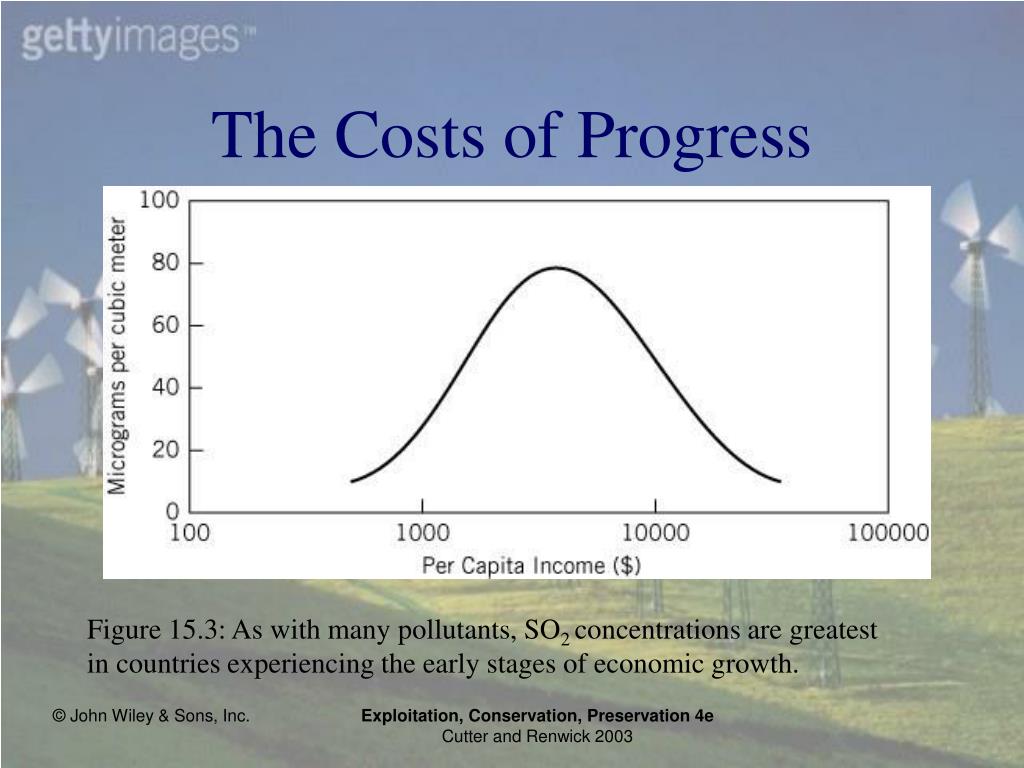 gettyimages™

The Costs of Progress

Micrograms per cubic meter

100
80
60
40
20
0

100
1000
10000
100000

Per Capita Income ($)

Figure 15.3: As with many pollutants, $SO_2$ concentrations are greatest in countries experiencing the early stages of economic growth.

© John Wiley & Sons, Inc.

Exploitation, Conservation, Preservation 4e
Cutter and Renwick 2003